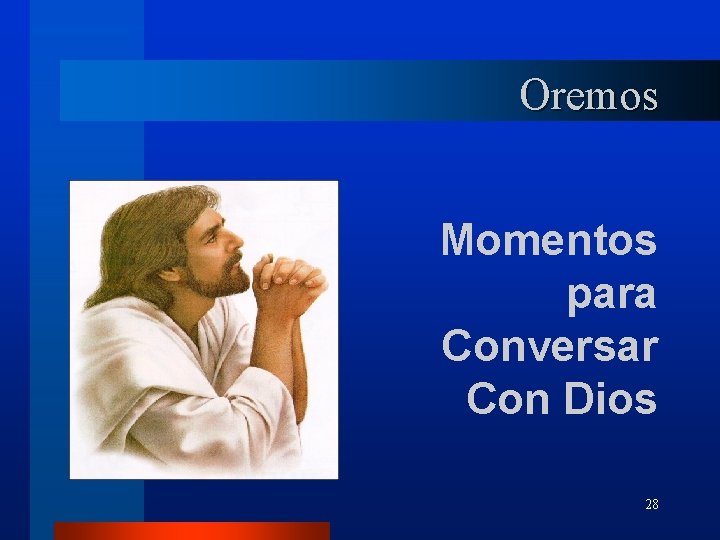 Oremos

Momentos para Conversar Con Dios

28